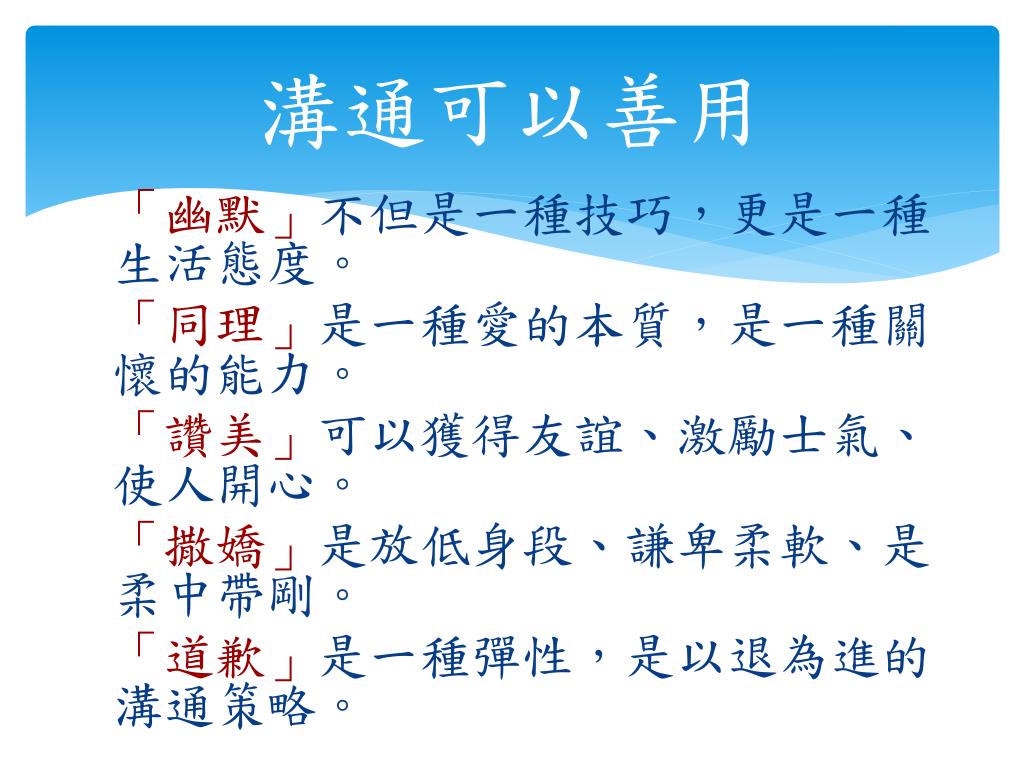 溝通可以善用

「幽默」不但是一種技巧，更是一種生活態度。

「同理」是一種愛的本質，是一種關懷的能力。

「讚美」可以獲得友誼、激勵士氣、使人開心。

「撒嬌」是放低身段、謙卑柔軟、是柔中帶剛。

「道歉」是一種彈性，是以退為進的溝通策略。